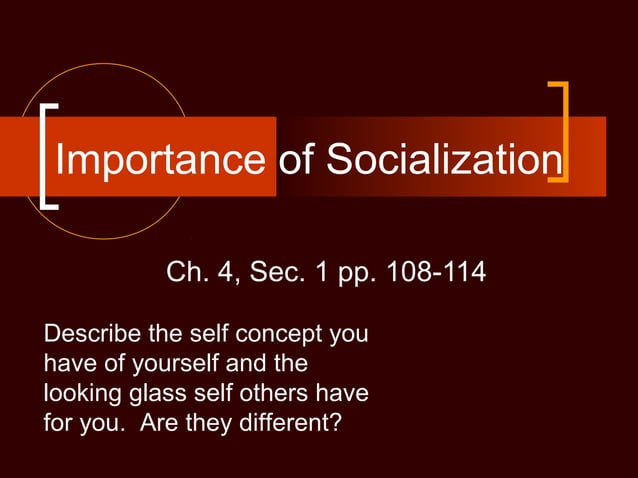 Importance of Socialization

Ch. 4, Sec. 1 pp. 108-114

Describe the self concept you have of yourself and the looking glass self others have for you.  Are they different?